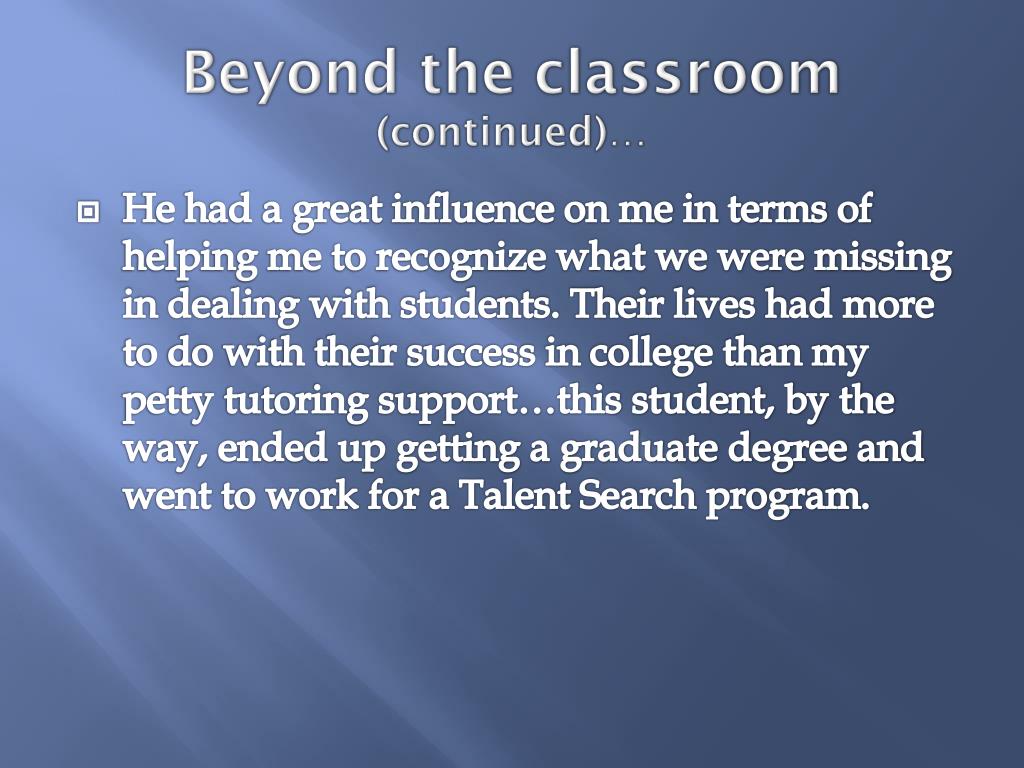 Beyond the classroom
(continued)…

He had a great influence on me in terms of helping me to recognize what we were missing in dealing with students. Their lives had more to do with their success in college than my petty tutoring support…this student, by the way, ended up getting a graduate degree and went to work for a Talent Search program.